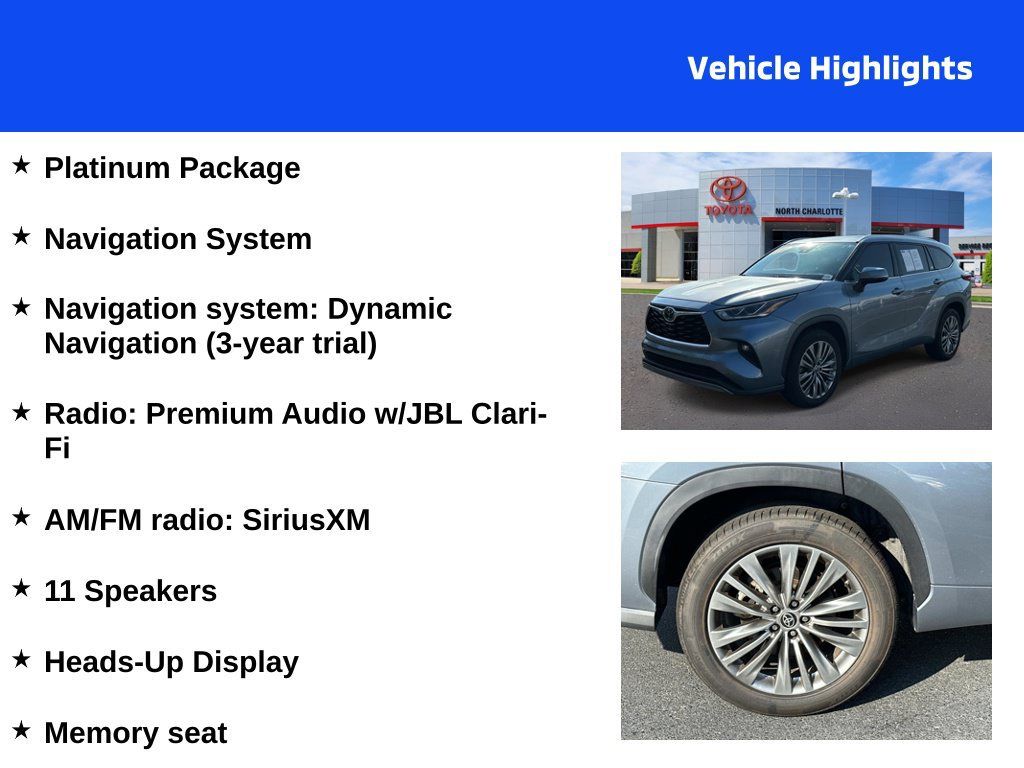 Vehicle Highlights

★ Platinum Package

★ Navigation System

★ Navigation system: Dynamic Navigation (3-year trial)

★ Radio: Premium Audio w/JBL Clari-Fi

★ AM/FM radio: SiriusXM

★ 11 Speakers

★ Heads-Up Display

★ Memory seat

TOYOTA
NORTH CHARLOTTE